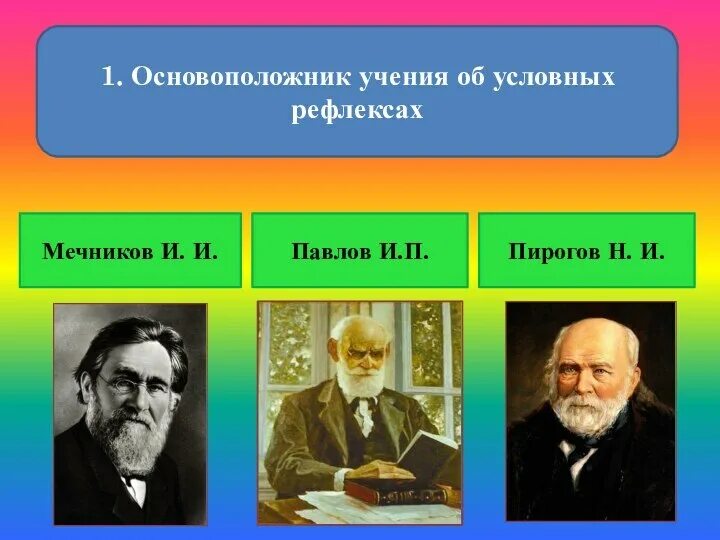 1. Основоположник учения об условных рефлексах

Мечников И. И.

Павлов И.П.

Пирогов Н. И.